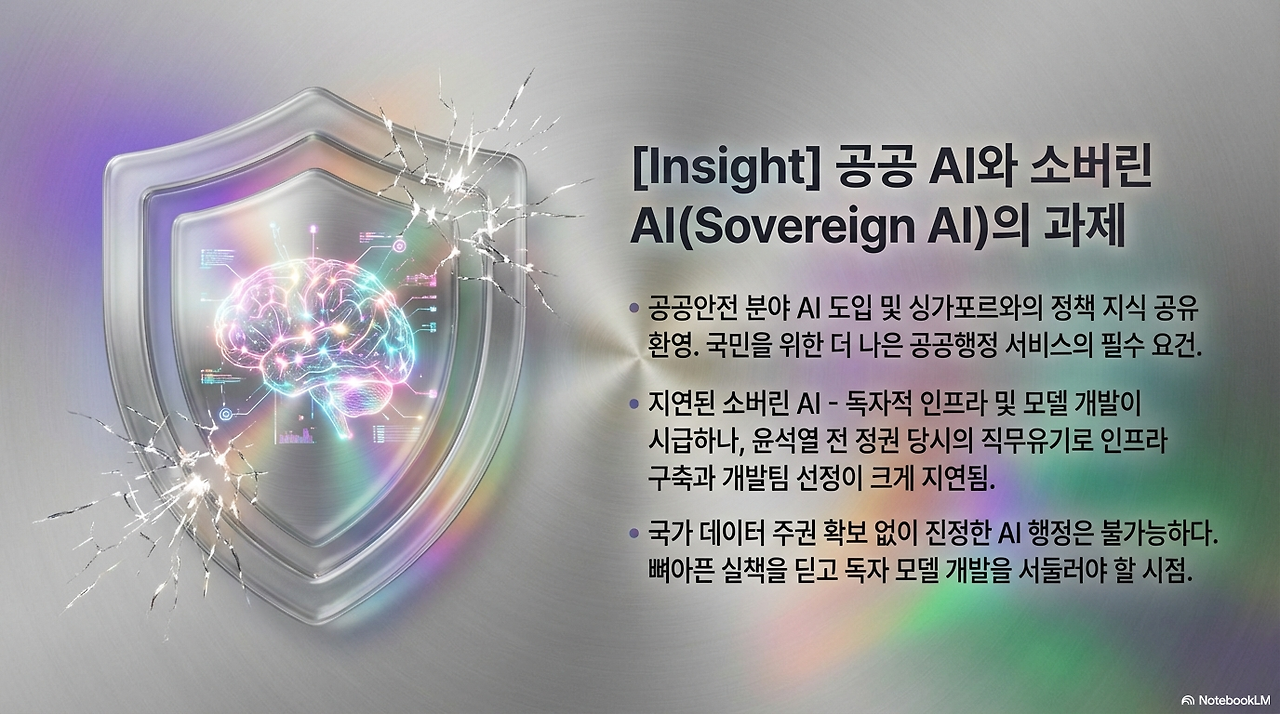 [Insight] 공공 AI와 소버린 AI(Sovereign AI)의 과제

• 공공안전 분야 AI 도입 및 싱가포르와의 정책 지식 공유 환영. 국민을 위한 더 나은 공공행정 서비스의 필수 요건.

• 지연된 소버린 AI - 독자적 인프라 및 모델 개발이 시급하나, 윤석열 전 정권 당시의 직무유기로 인프라 구축과 개발팀 선정이 크게 지연됨.

• 국가 데이터 주권 확보 없이 진정한 AI 행정은 불가능하다. 뼈아픈 실책을 딛고 독자 모델 개발을 서둘러야 할 시점.

NotebookLM